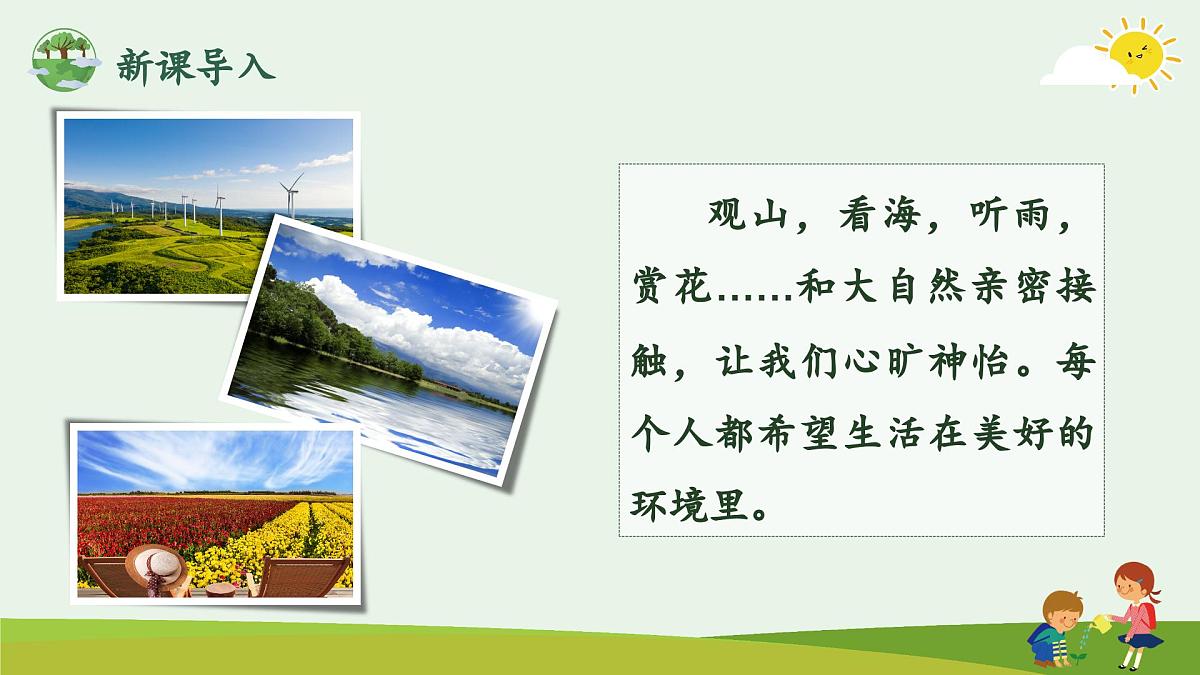 新课导入

观山，看海，听雨，赏花……和大自然亲密接触，让我们心旷神怡。每个人都希望生活在美好的环境里。